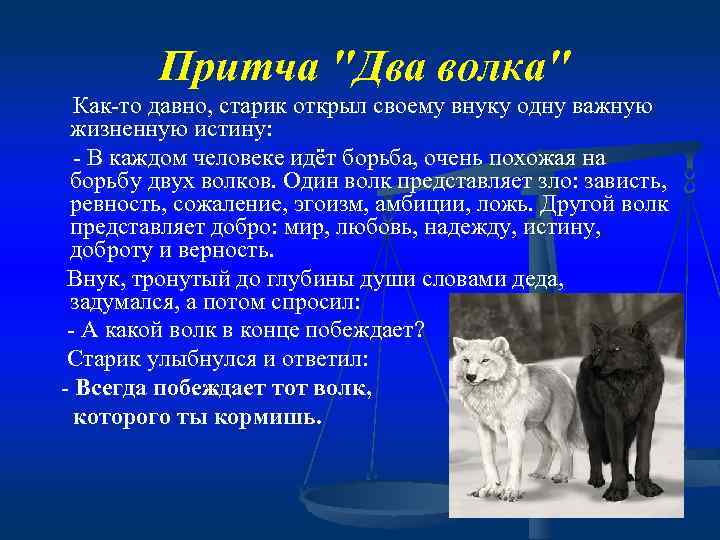 Притча "Два волка"

Как-то давно, старик открыл своему внуку одну важную жизненную истину:

- В каждом человеке идёт борьба, очень похожая на борьбу двух волков. Один волк представляет зло: зависть, ревность, сожаление, эгоизм, амбиции, ложь. Другой волк представляет добро: мир, любовь, надежду, истину, доброту и верность.

Внук, тронутый до глубины души словами деда, задумался, а потом спросил:

- А какой волк в конце побеждает?

Старик улыбнулся и ответил:

- Всегда побеждает тот волк, которого ты кормишь.